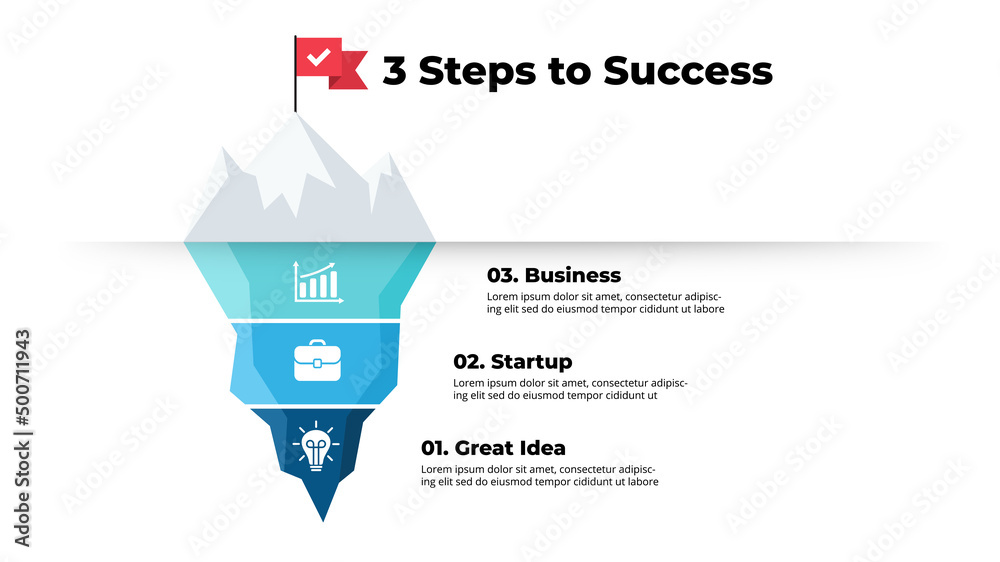 3 Steps to Success

03. Business
Lorem ipsum dolor sit amet, consectetur adipiscing elit sed do eiusmod tempor cididunt ut labore

02. Startup
Lorem ipsum dolor sit amet, consectetur adipiscing elit sed do eiusmod tempor cididunt ut

01. Great Idea
Lorem ipsum dolor sit amet, consectetur adipiscing elit sed do eiusmod tempor cididunt ut labore

Adobe Stock | #500711943